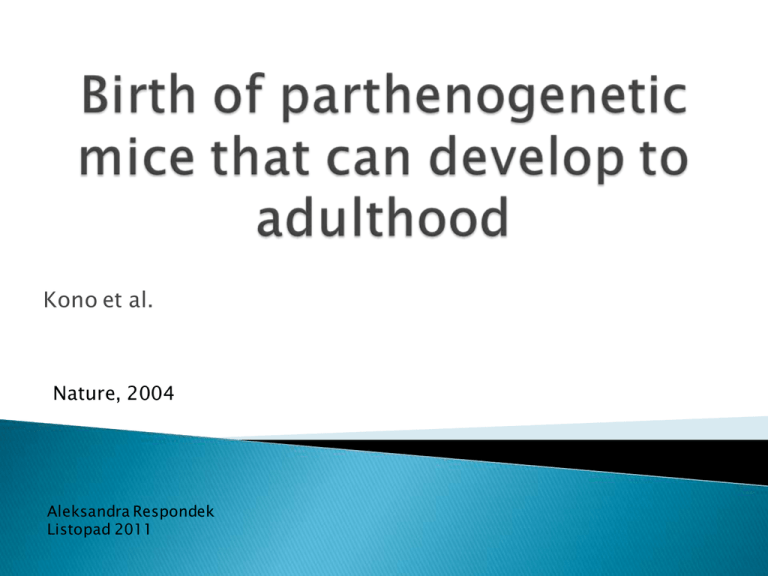 Birth of parthenogenetic mice that can develop to adulthood

Kono et al.

Nature, 2004

Aleksandra Respondek
Listopad 2011